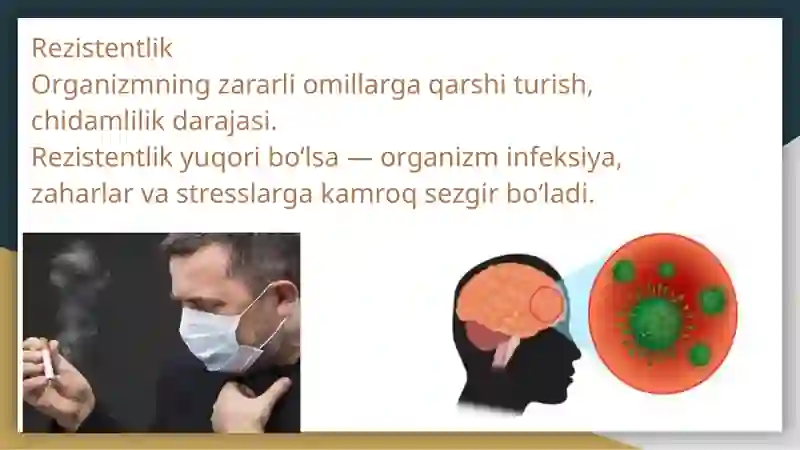 Rezistentlik
Organizmning zararli omillarga qarshi turish, chidamlilik darajasi.
Rezistentlik yuqori bo‘lsa — organizm infeksiya, zaharlar va stresslarga kamroq sezgir bo‘ladi.